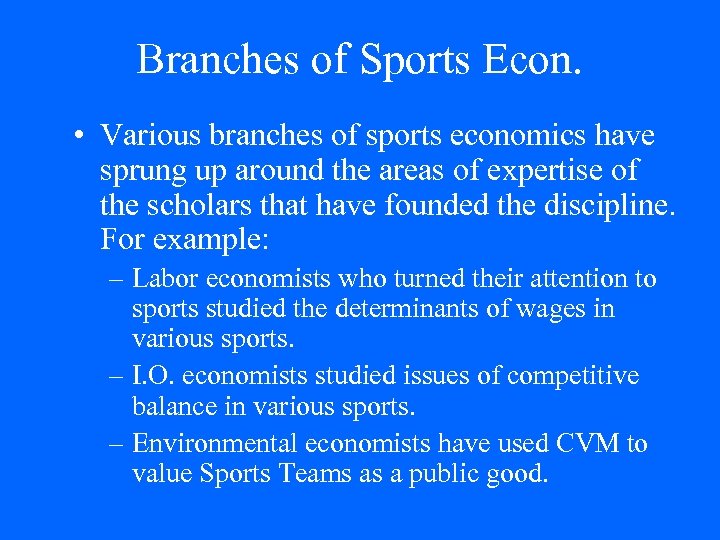 Branches of Sports Econ.

• Various branches of sports economics have sprung up around the areas of expertise of the scholars that have founded the discipline. For example:

– Labor economists who turned their attention to sports studied the determinants of wages in various sports.

– I.O. economists studied issues of competitive balance in various sports.

– Environmental economists have used CVM to value Sports Teams as a public good.